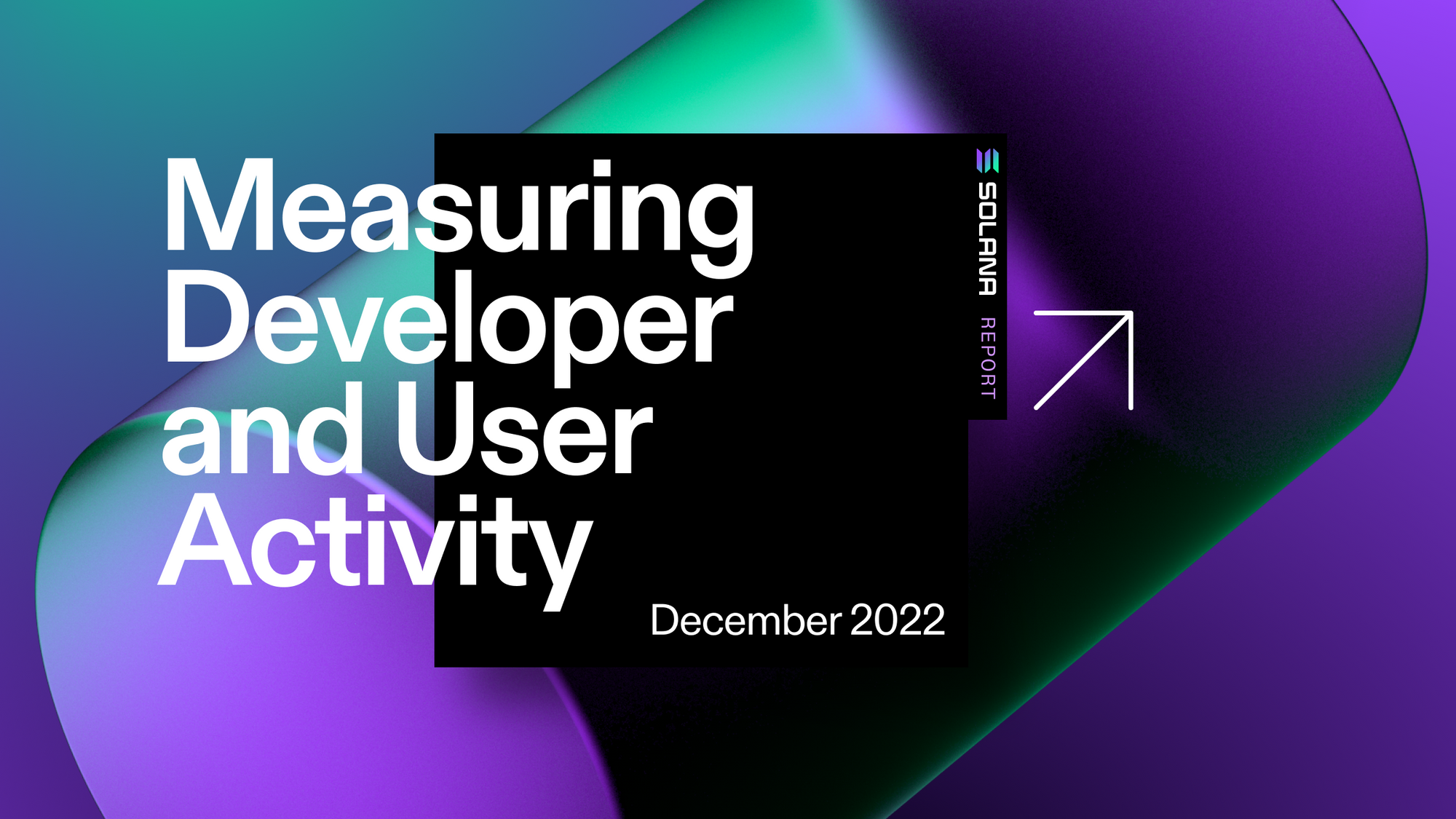 Measuring Developer and User Activity

SOLANA REPORT

December 2022